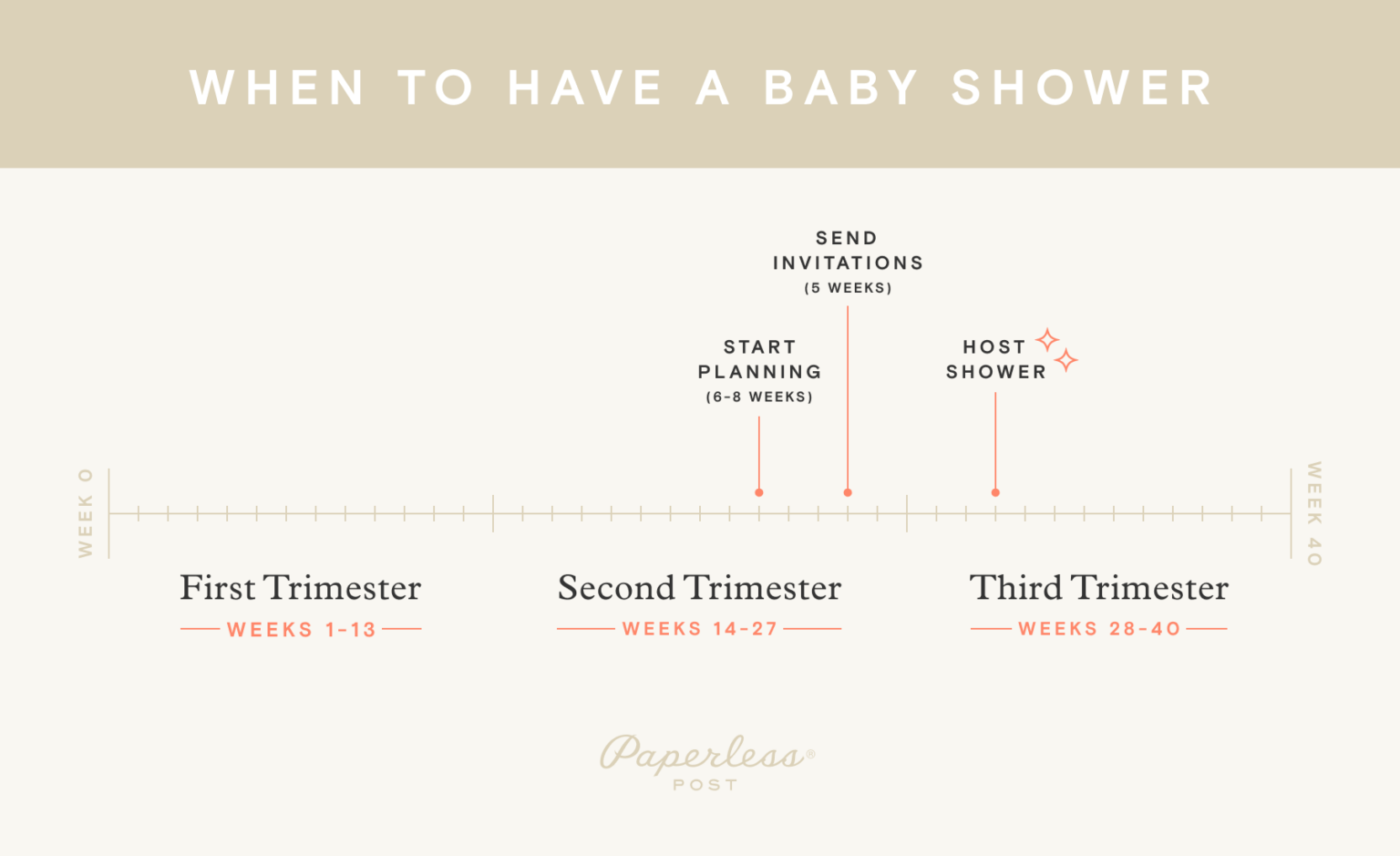 WHEN TO HAVE A BABY SHOWER

SEND INVITATIONS
(5 WEEKS)

START PLANNING
(6-8 WEEKS)

HOST SHOWER

WEEK 0

WEEK 40

First Trimester
WEEKS 1-13

Second Trimester
WEEKS 14-27

Third Trimester
WEEKS 28-40

Paperless®
POST